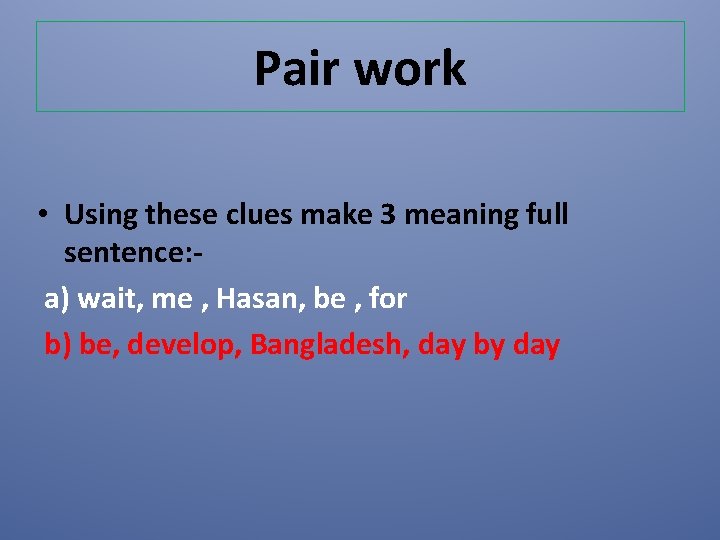 Pair work

• Using these clues make 3 meaning full sentence:-

a) wait, me , Hasan, be , for

b) be, develop, Bangladesh, day by day